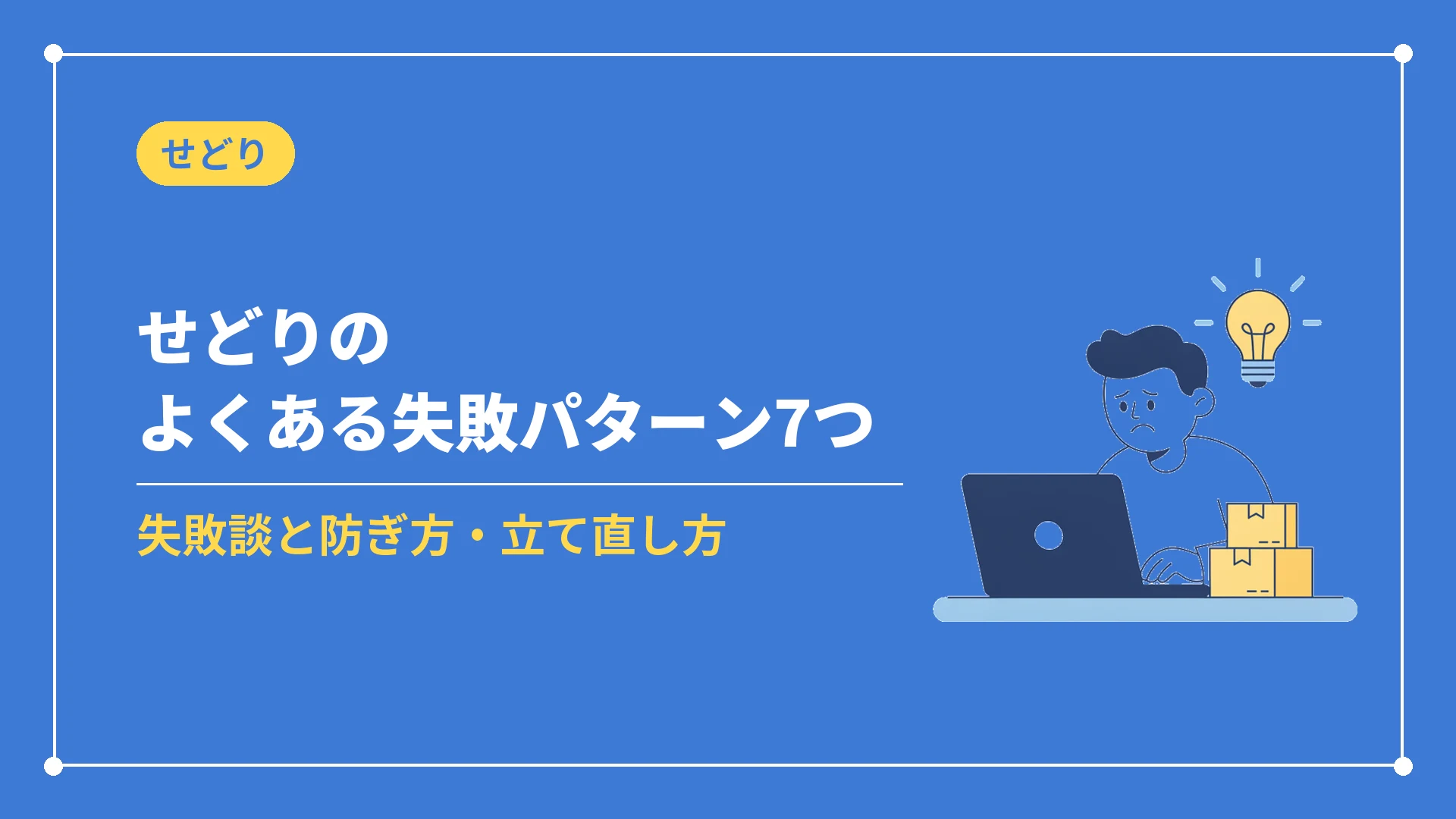 せどり

せどりの
よくある失敗パターン7つ

失敗談と防ぎ方・立て直し方